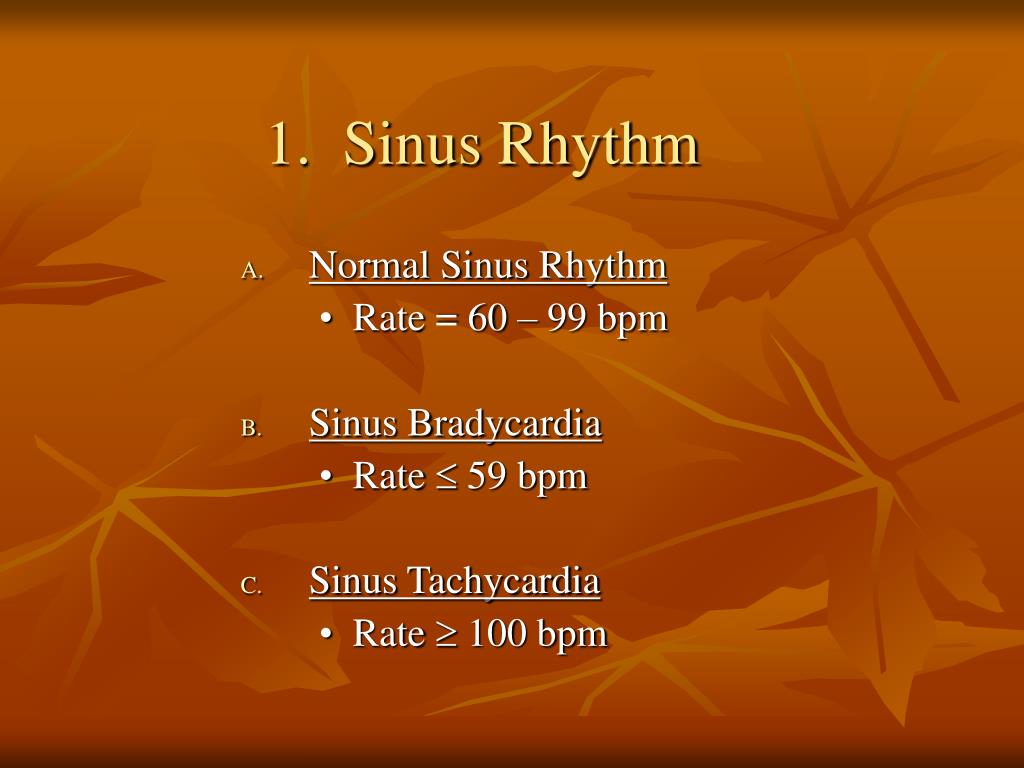 1. Sinus Rhythm

A. Normal Sinus Rhythm
• Rate = 60 – 99 bpm

B. Sinus Bradycardia
• Rate $\leq$ 59 bpm

C. Sinus Tachycardia
• Rate $\geq$ 100 bpm